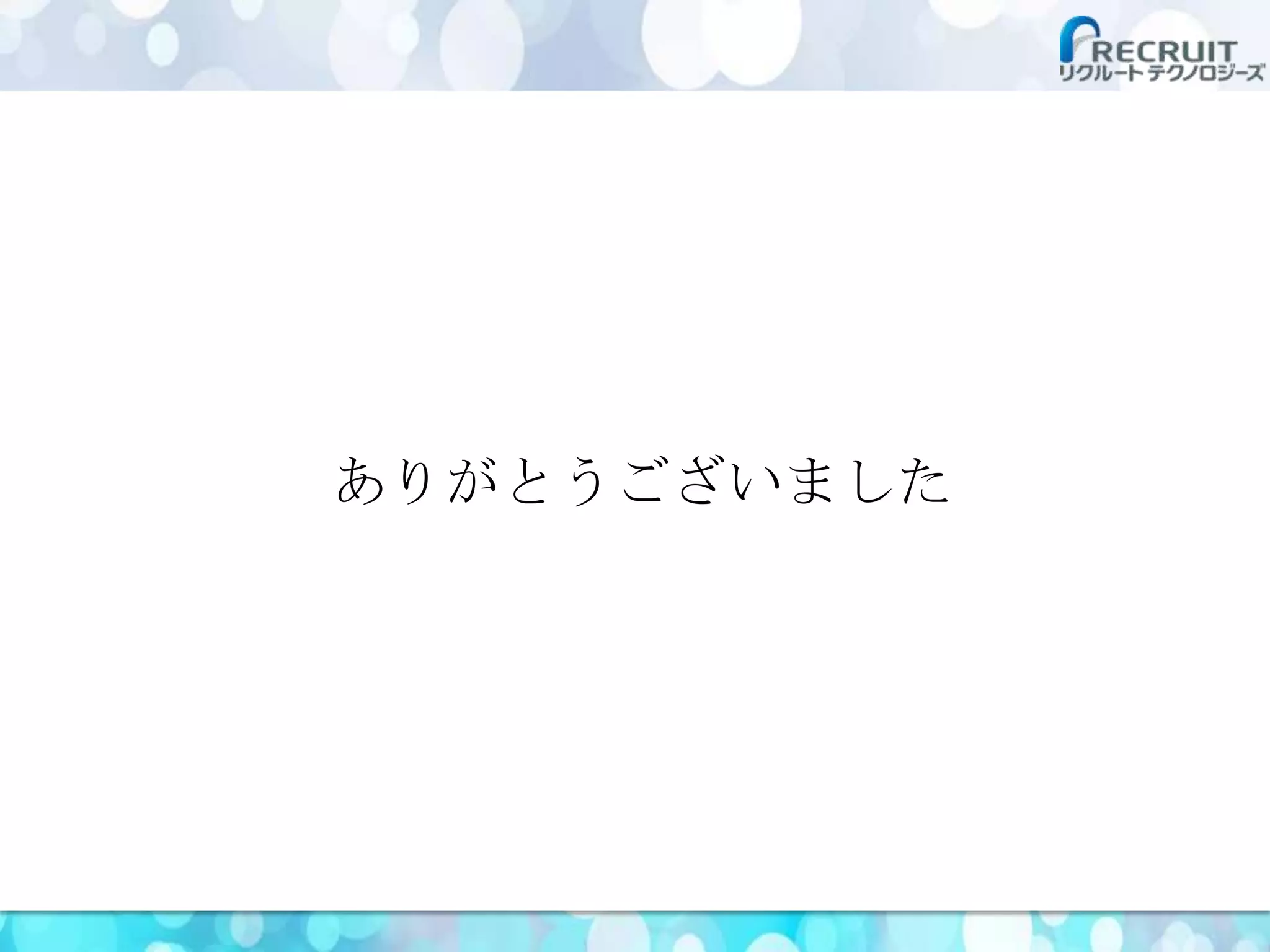 RECRUIT
リクルートテクノロジーズ

ありがとうございました